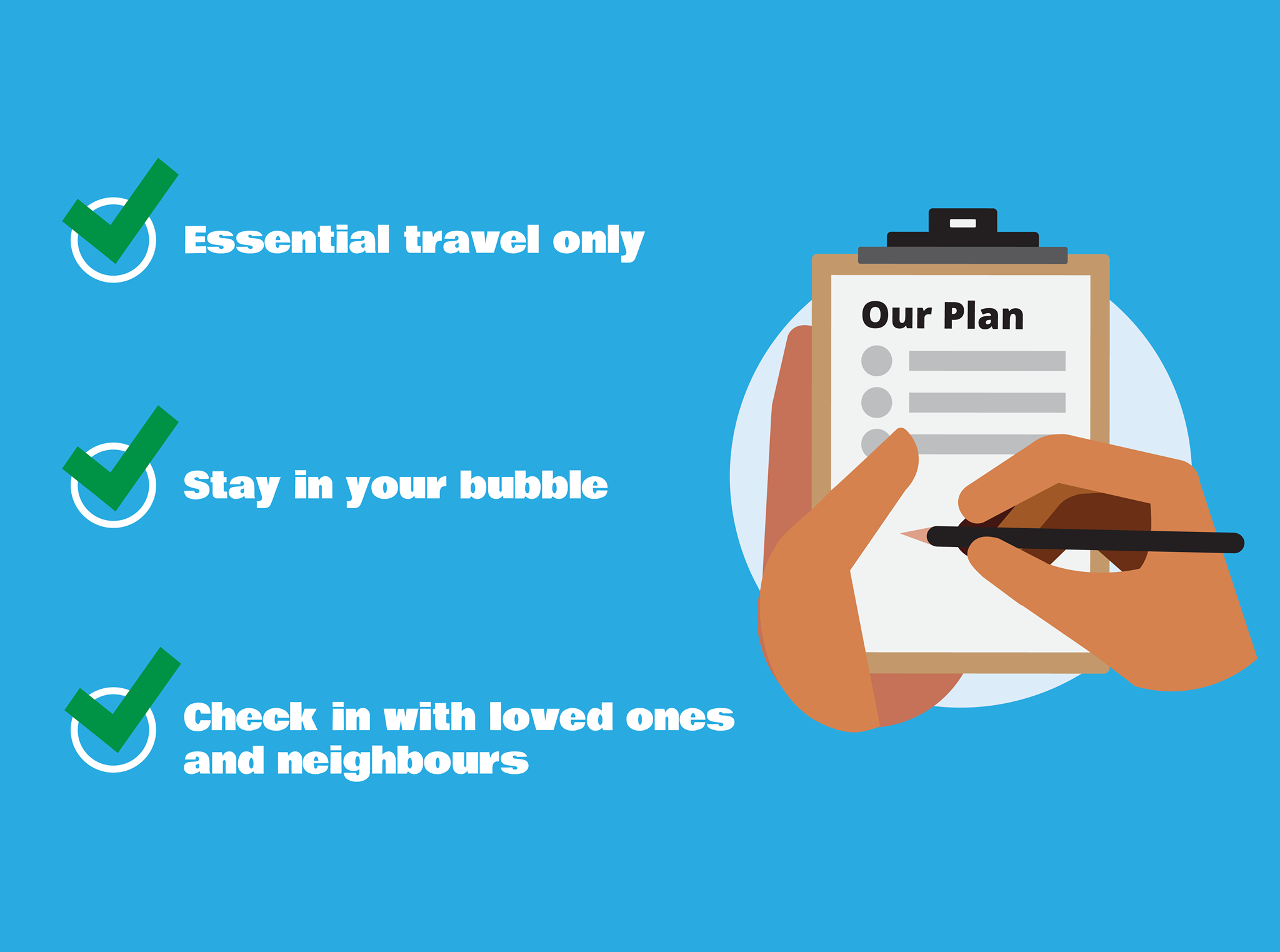 Essential travel only

Stay in your bubble

Check in with loved ones and neighbours

Our Plan